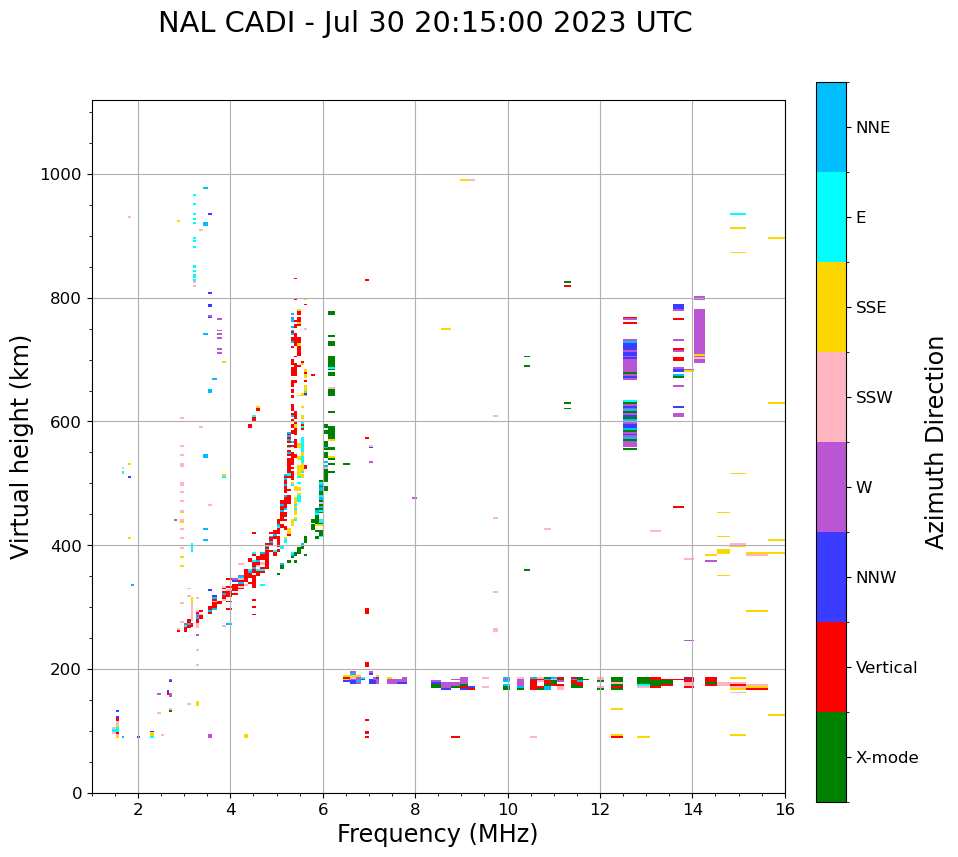 NAL CADI - Jul 30 20:15:00 2023 UTC

Virtual height (km)

1000
800
600
400
200
0

2
4
6
8
10
12
14
16

Frequency (MHz)

NNE
E
SSE
SSW
W
NNW
Vertical
X-mode

Azimuth Direction